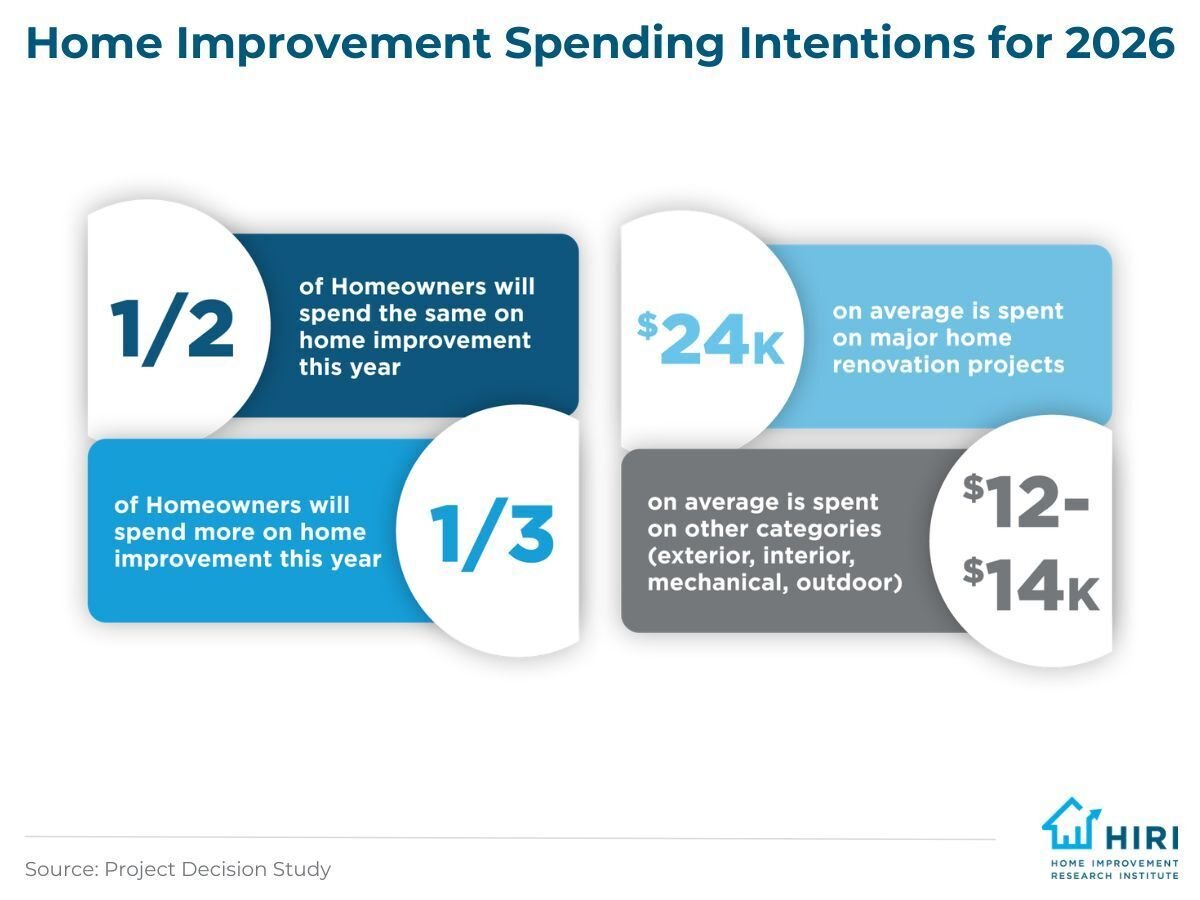 Home Improvement Spending Intentions for 2026

1/2

of Homeowners will spend the same on home improvement this year

of Homeowners will spend more on home improvement this year

1/3

$24K

on average is spent on major home renovation projects

on average is spent on other categories (exterior, interior, mechanical, outdoor)

$12-$14K

Source: Project Decision Study

HIRI
HOME IMPROVEMENT RESEARCH INSTITUTE